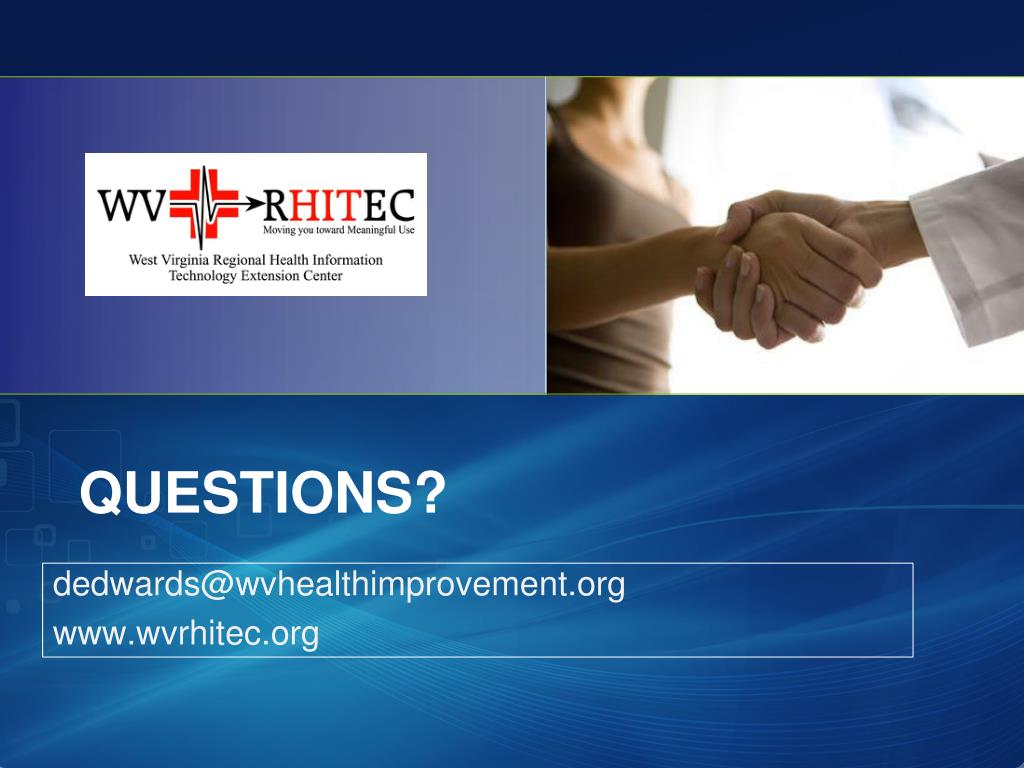 WV RHITEC
Moving you toward Meaningful Use
West Virginia Regional Health Information Technology Extension Center

QUESTIONS?

dedwards@wvhealthimprovement.org
www.wvrhitec.org